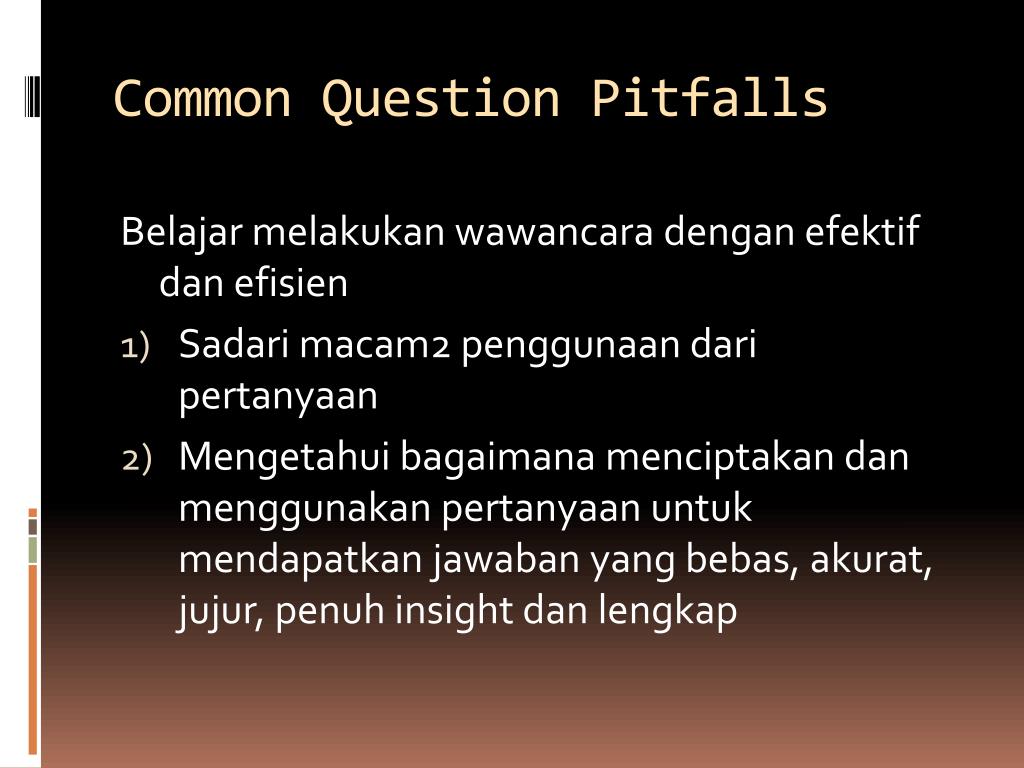 Common Question Pitfalls

Belajar melakukan wawancara dengan efektif dan efisien

1) Sadari macam2 penggunaan dari pertanyaan

2) Mengetahui bagaimana menciptakan dan menggunakan pertanyaan untuk mendapatkan jawaban yang bebas, akurat, jujur, penuh insight dan lengkap